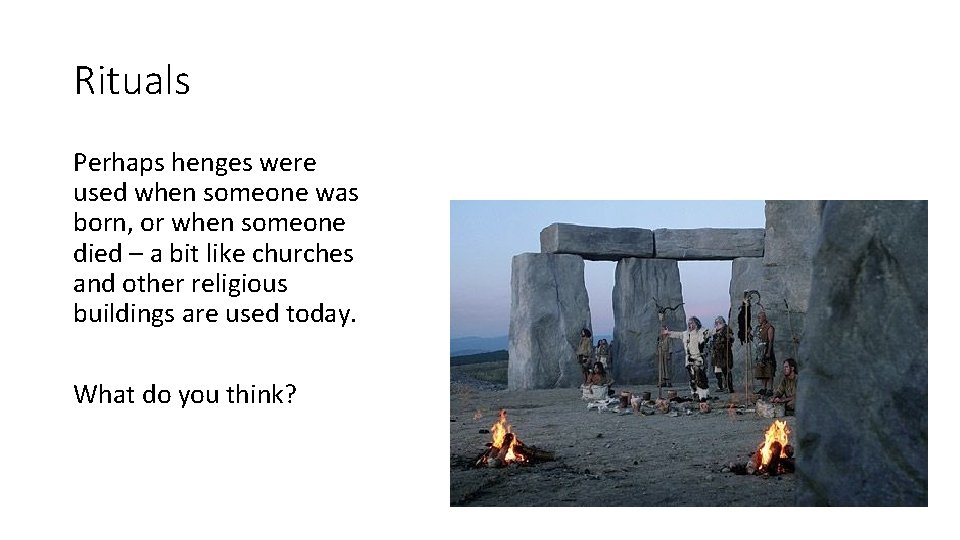 Rituals

Perhaps henges were used when someone was born, or when someone died – a bit like churches and other religious buildings are used today.

What do you think?